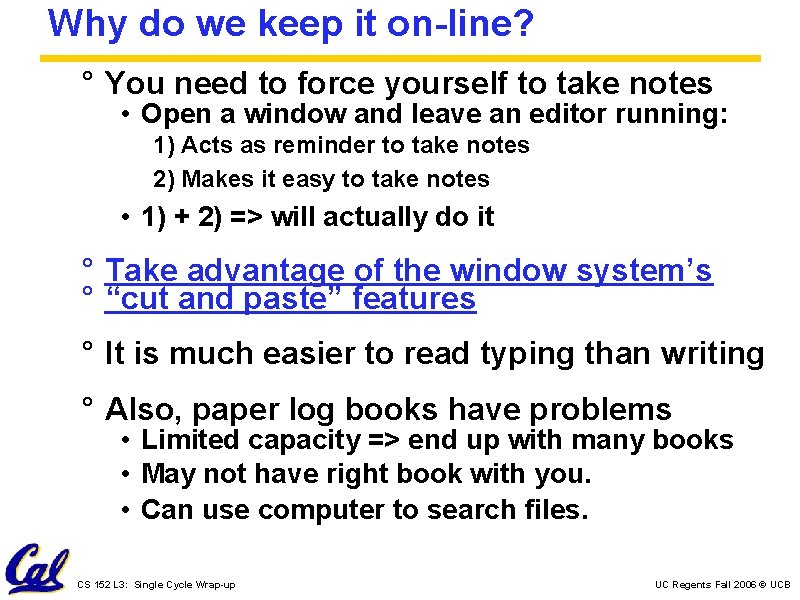 Why do we keep it on-line?

° You need to force yourself to take notes
• Open a window and leave an editor running:
1) Acts as reminder to take notes
2) Makes it easy to take notes
• 1) + 2) => will actually do it

° Take advantage of the window system's
° "cut and paste" features

° It is much easier to read typing than writing

° Also, paper log books have problems
• Limited capacity => end up with many books
• May not have right book with you.
• Can use computer to search files.

Cal

CS 152 L3: Single Cycle Wrap-up

UC Regents Fall 2006 © UCB